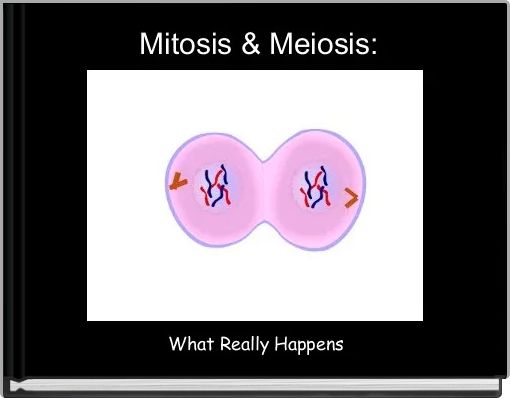 Mitosis & Meiosis:

What Really Happens